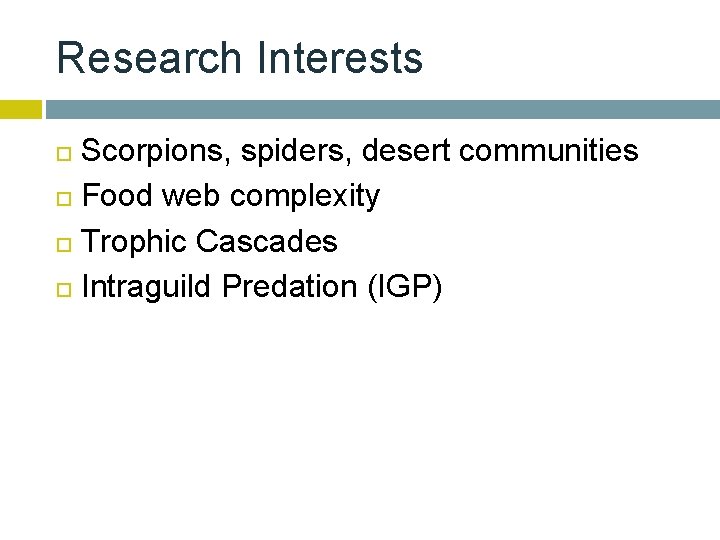 Research Interests

Scorpions, spiders, desert communities
Food web complexity
Trophic Cascades
Intraguild Predation (IGP)